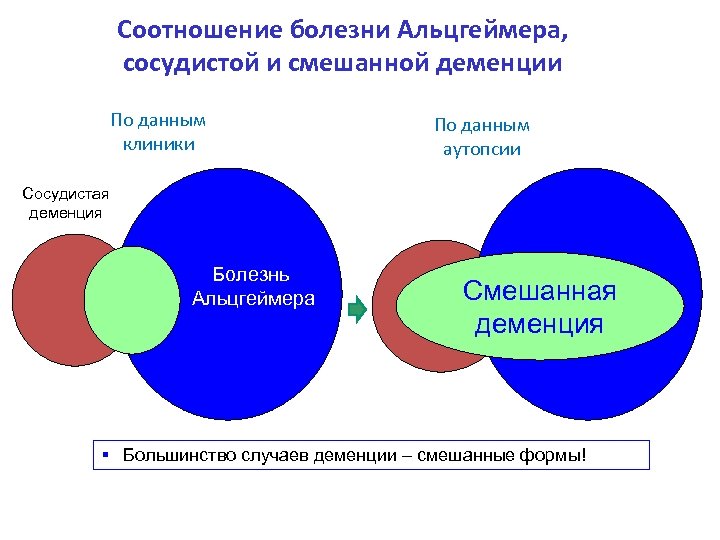 Соотношение болезни Альцгеймера, сосудистой и смешанной деменции

По данным клиники

Сосудистая деменция

Болезнь Альцгеймера

По данным аутопсии

Смешанная деменция

▪ Большинство случаев деменции – смешанные формы!